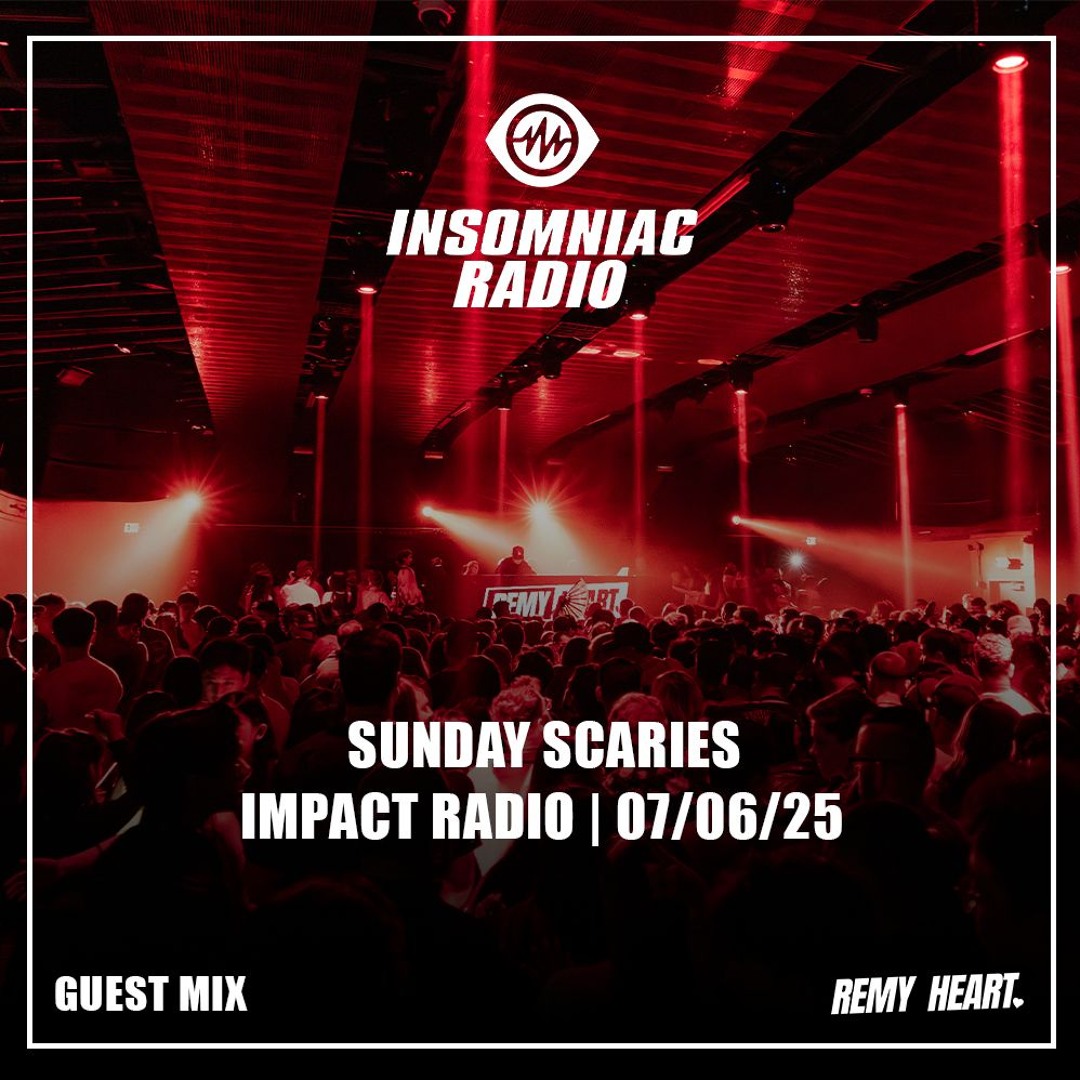 INSOMNIAC RADIO

REMY HEART

SUNDAY SCARIES
IMPACT RADIO | 07/06/25

GUEST MIX

REMY HEART.